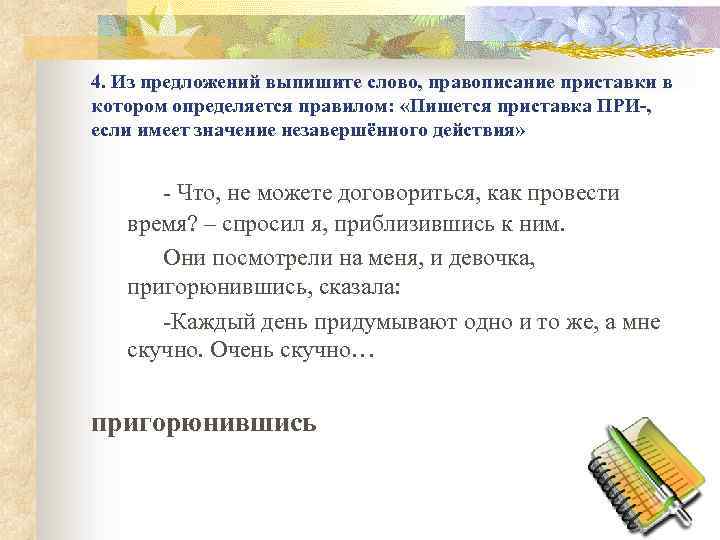 4. Из предложений выпишите слово, правописание приставки в котором определяется правилом: «Пишется приставка ПРИ-, если имеет значение незавершённого действия»

- Что, не можете договориться, как провести время? – спросил я, приблизившись к ним.

Они посмотрели на меня, и девочка, пригорюнившись, сказала:

-Каждый день придумывают одно и то же, а мне скучно. Очень скучно…

пригорюнившись